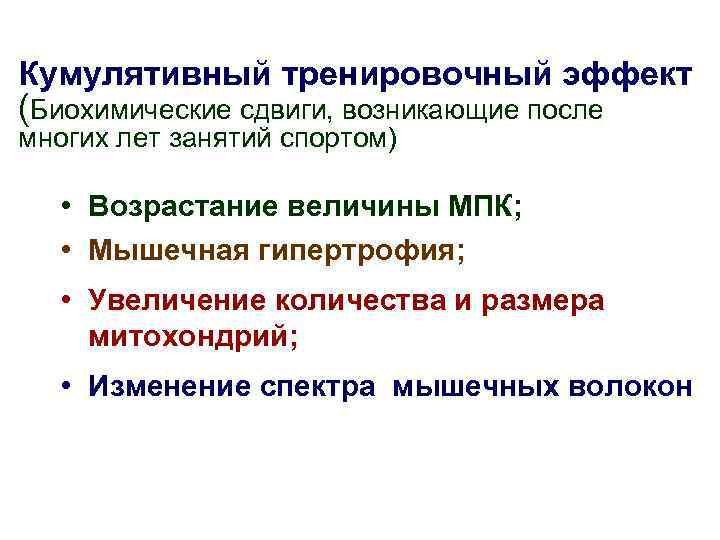 Кумулятивный тренировочный эффект (Биохимические сдвиги, возникающие после многих лет занятий спортом)

• Возрастание величины МПК;
• Мышечная гипертрофия;
• Увеличение количества и размера митохондрий;
• Изменение спектра мышечных волокон